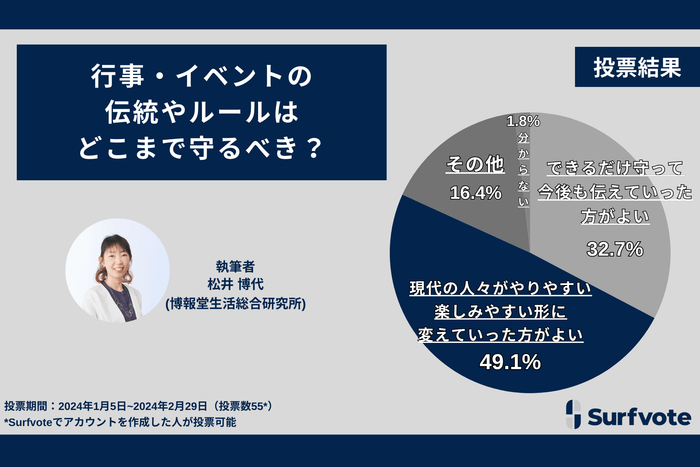 行事・イベントの
伝統やルールは
どこまで守るべき？

投票結果

1.8%
分からない

その他
16.4%

できるだけ守って
今後も伝えていった
方がよい
32.7%

現代の人々がやりやすい
楽しみやすい形に
変えていった方がよい
49.1%

執筆者
松井 博代
(博報堂生活総合研究所)

投票期間：2024年1月5日~2024年2月29日（投票数55*）
*Surfvoteでアカウントを作成した人が投票可能

Surfvote